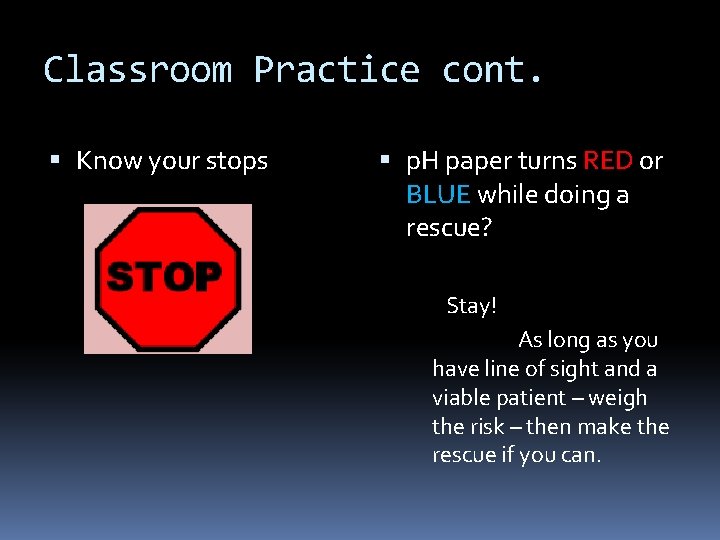 Classroom Practice cont.

▪ Know your stops

STOP

▪ pH paper turns RED or BLUE while doing a rescue?

Stay!

As long as you have line of sight and a viable patient – weigh the risk – then make the rescue if you can.